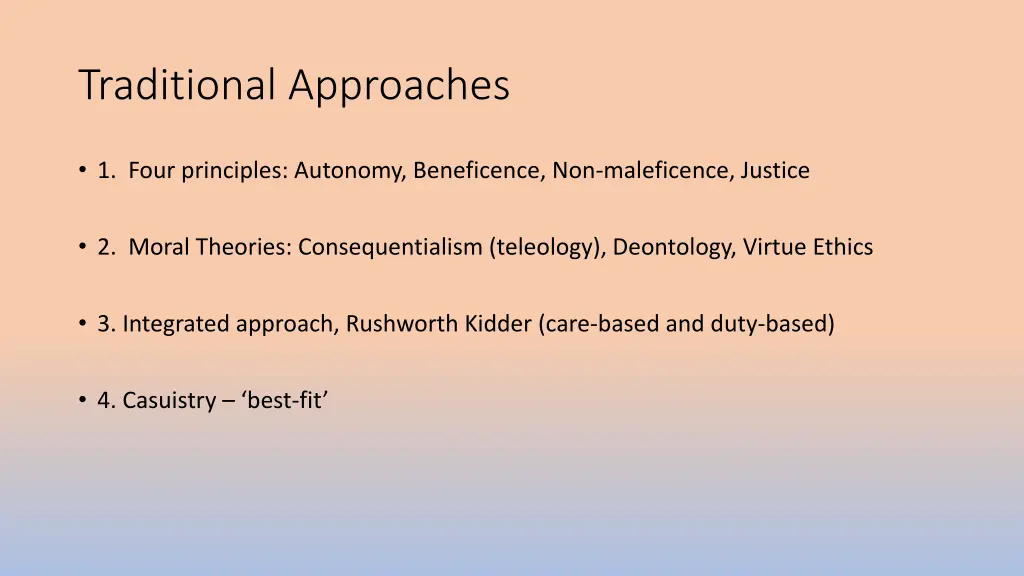 Traditional Approaches

• 1. Four principles: Autonomy, Beneficence, Non-maleficence, Justice

• 2. Moral Theories: Consequentialism (teleology), Deontology, Virtue Ethics

• 3. Integrated approach, Rushworth Kidder (care-based and duty-based)

• 4. Casuistry – ‘best-fit’